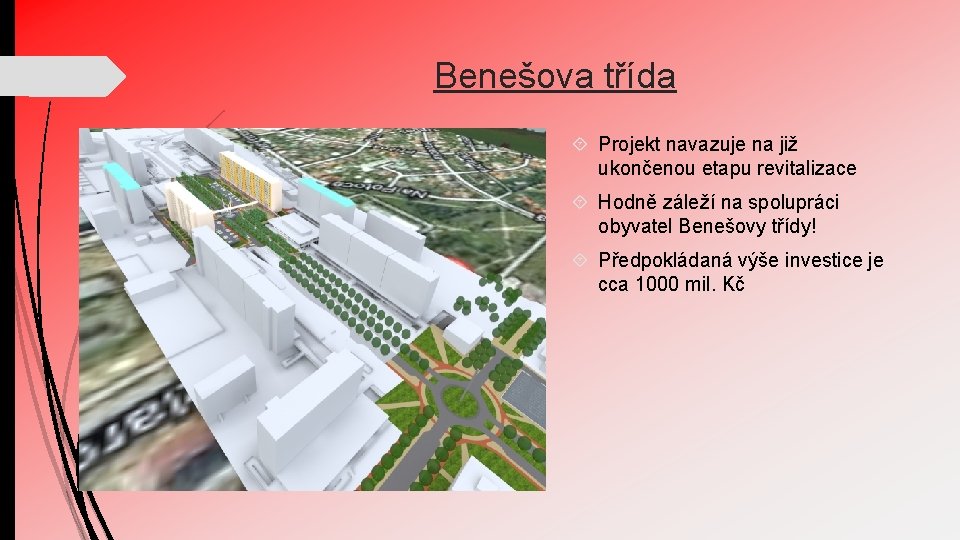 Benešova třída

Projekt navazuje na již ukončenou etapu revitalizace

Hodně záleží na spolupráci obyvatel Benešovy třídy!

Předpokládaná výše investice je cca 1000 mil. Kč